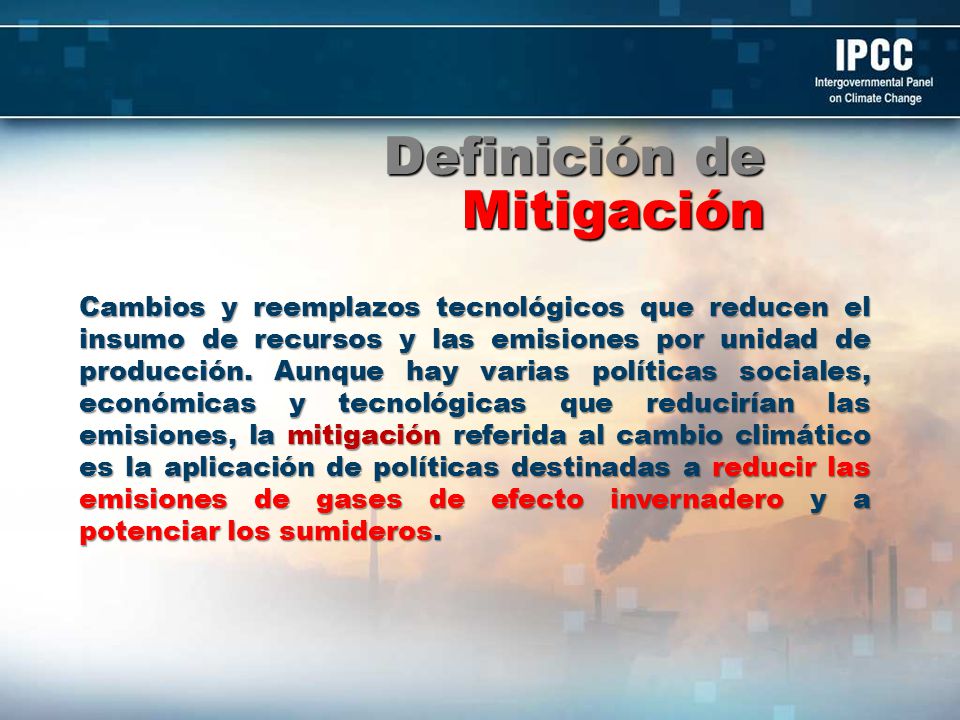 IPCC
Intergovernmental Panel on Climate Change

Definición de Mitigación

Cambios y reemplazos tecnológicos que reducen el insumo de recursos y las emisiones por unidad de producción. Aunque hay varias políticas sociales, económicas y tecnológicas que reducirían las emisiones, la mitigación referida al cambio climático es la aplicación de políticas destinadas a reducir las emisiones de gases de efecto invernadero y a potenciar los sumideros.